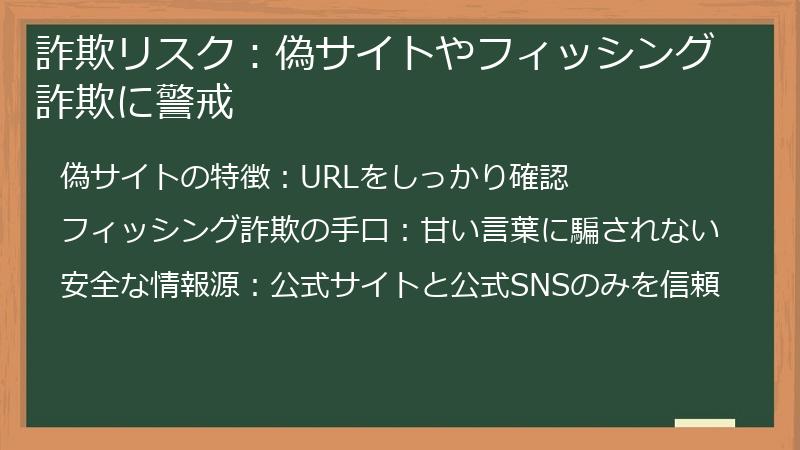 詐欺リスク：偽サイトやフィッシング詐欺に警戒

偽サイトの特徴：URLをしっかり確認

フィッシング詐欺の手口：甘い言葉に騙されない

安全な情報源：公式サイトと公式SNSのみを信頼